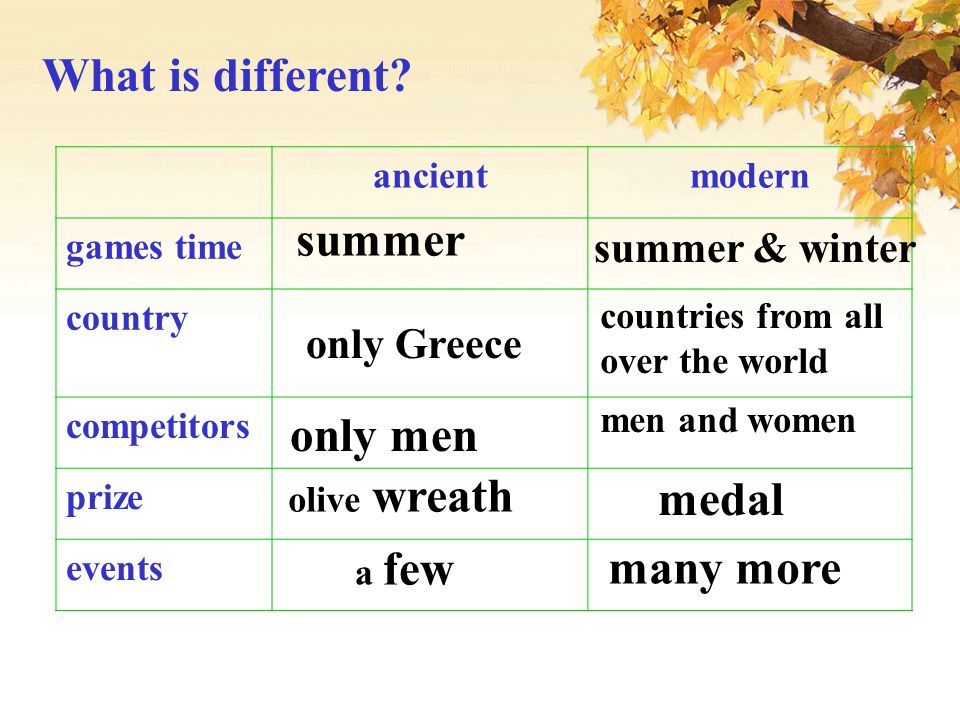 What is different?

|  | ancient | modern |
|---|---|---|
| games time | summer | summer & winter |
| country | only Greece | countries from all over the world |
| competitors | only men | men and women |
| prize | olive wreath | medal |
| events | a few | many more |